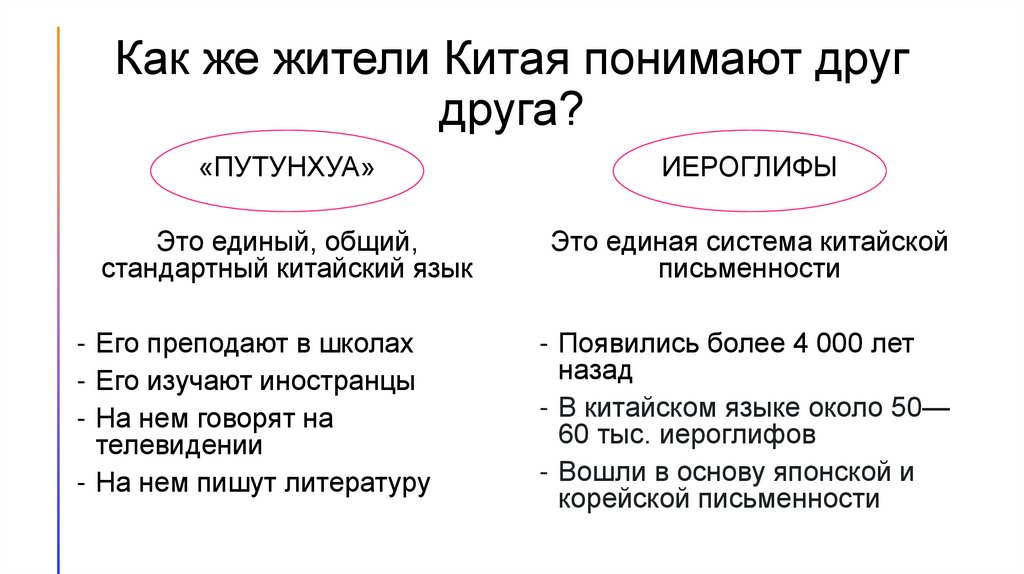 Как же жители Китая понимают друг друга?

«ПУТУНХУА»

Это единый, общий, стандартный китайский язык

- Его преподают в школах
- Его изучают иностранцы
- На нем говорят на телевидении
- На нем пишут литературу

ИЕРОГЛИФЫ

Это единая система китайской письменности

- Появились более 4 000 лет назад
- В китайском языке около 50—60 тыс. иероглифов
- Вошли в основу японской и корейской письменности